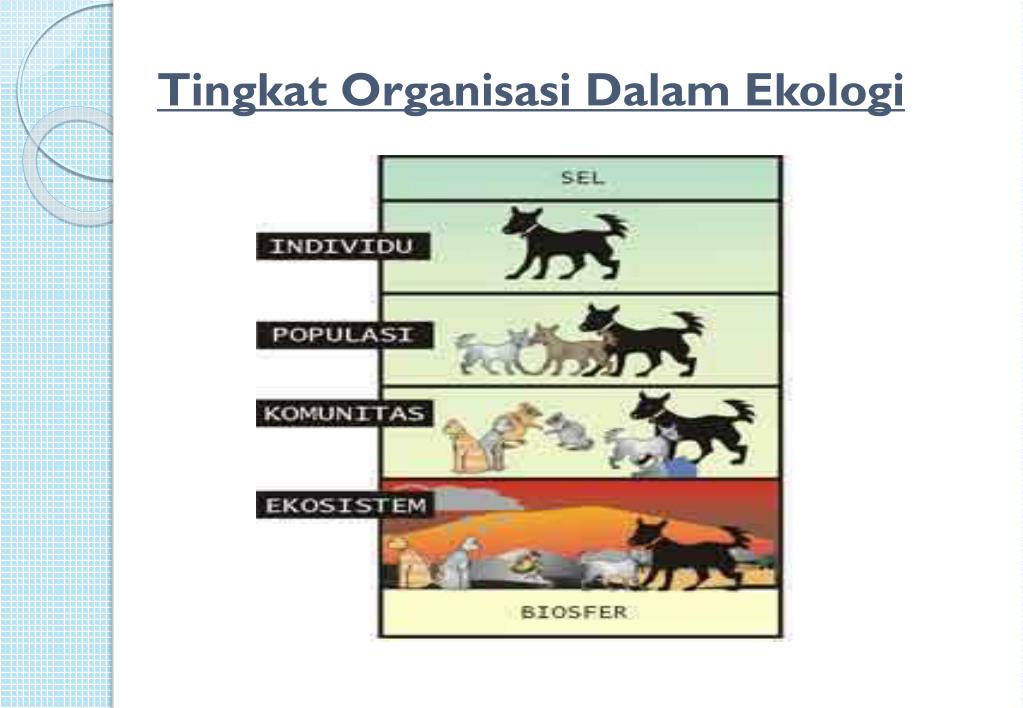 Tingkat Organisasi Dalam Ekologi

SEL

INDIVIDU

POPULASI

KOMUNITAS

EKOSISTEM

BIOSFER